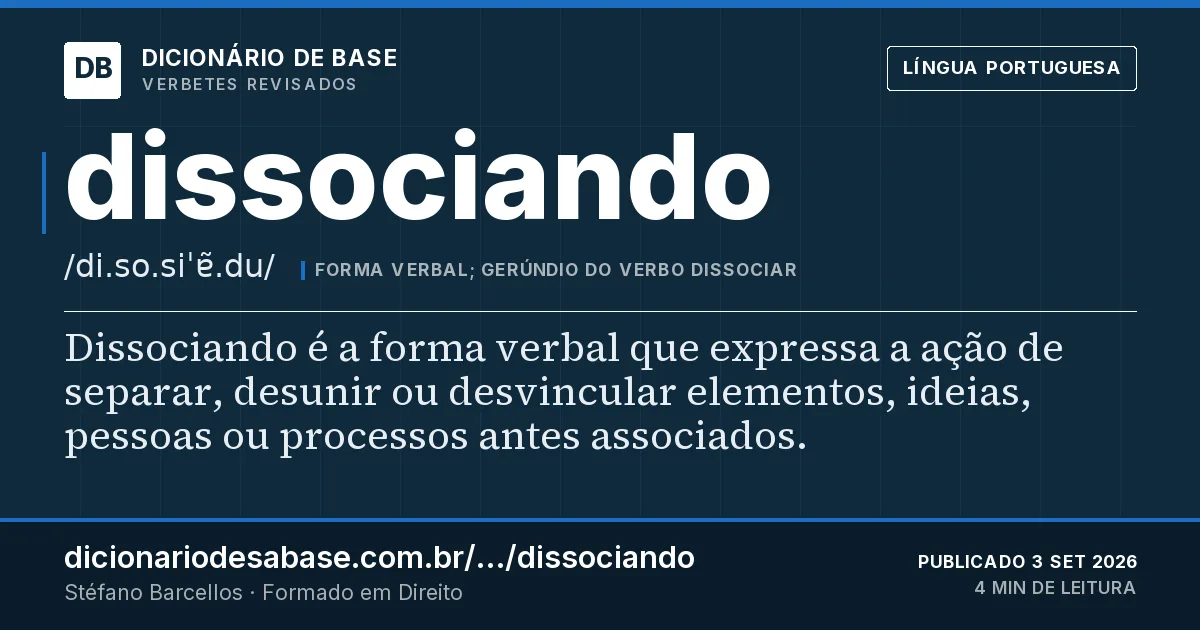 DB
DICIONÁRIO DE BASE
VERBETES REVISADOS

LÍNGUA PORTUGUESA

dissociando

/di.so.si'ẽ.du/

FORMA VERBAL; GERÚNDIO DO VERBO DISSOCIAR

Dissociando é a forma verbal que expressa a ação de separar, desunir ou desvincular elementos, ideias, pessoas ou processos antes associados.

dicionariodesabase.com.br/.../dissociando
Stéfano Barcellos · Formado em Direito

PUBLICADO 3 SET 2026
4 MIN DE LEITURA